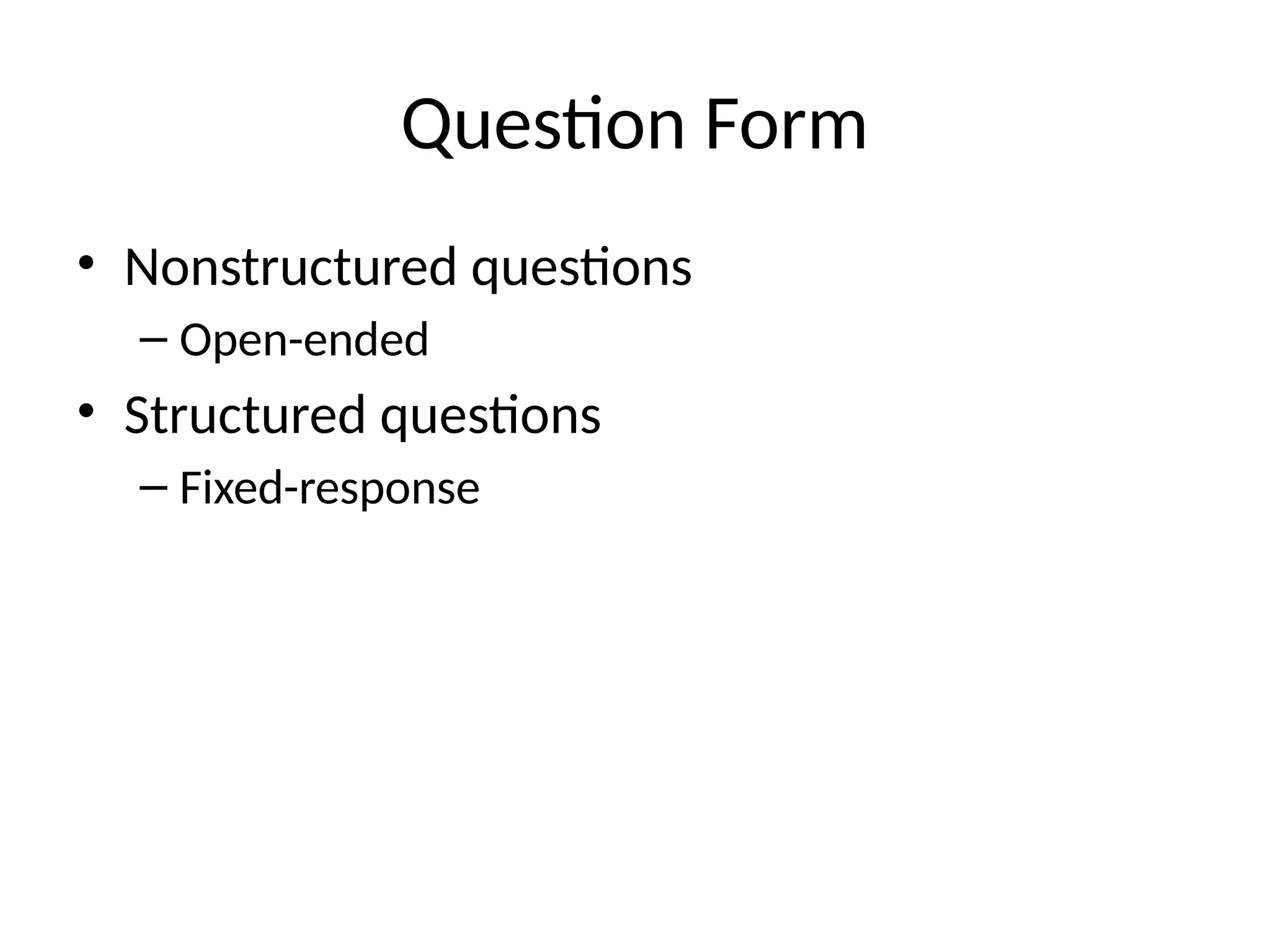 Question Form

• Nonstructured questions
 – Open-ended
• Structured questions
 – Fixed-response